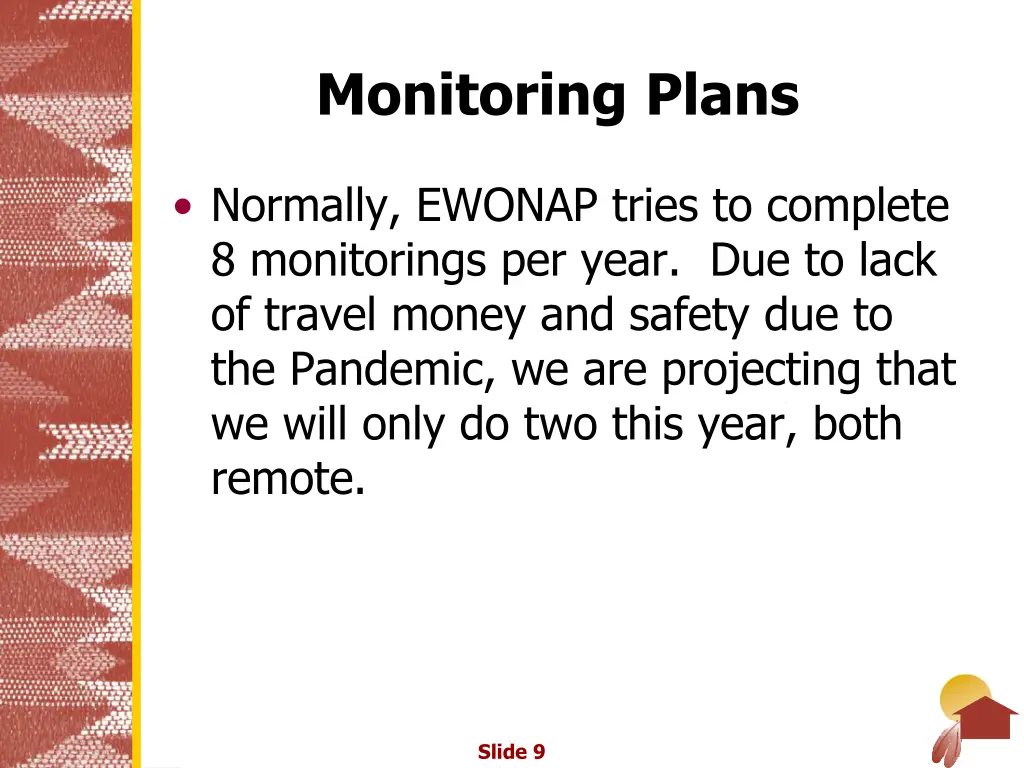 Monitoring Plans

• Normally, EWONAP tries to complete 8 monitorings per year. Due to lack of travel money and safety due to the Pandemic, we are projecting that we will only do two this year, both remote.

Slide 9